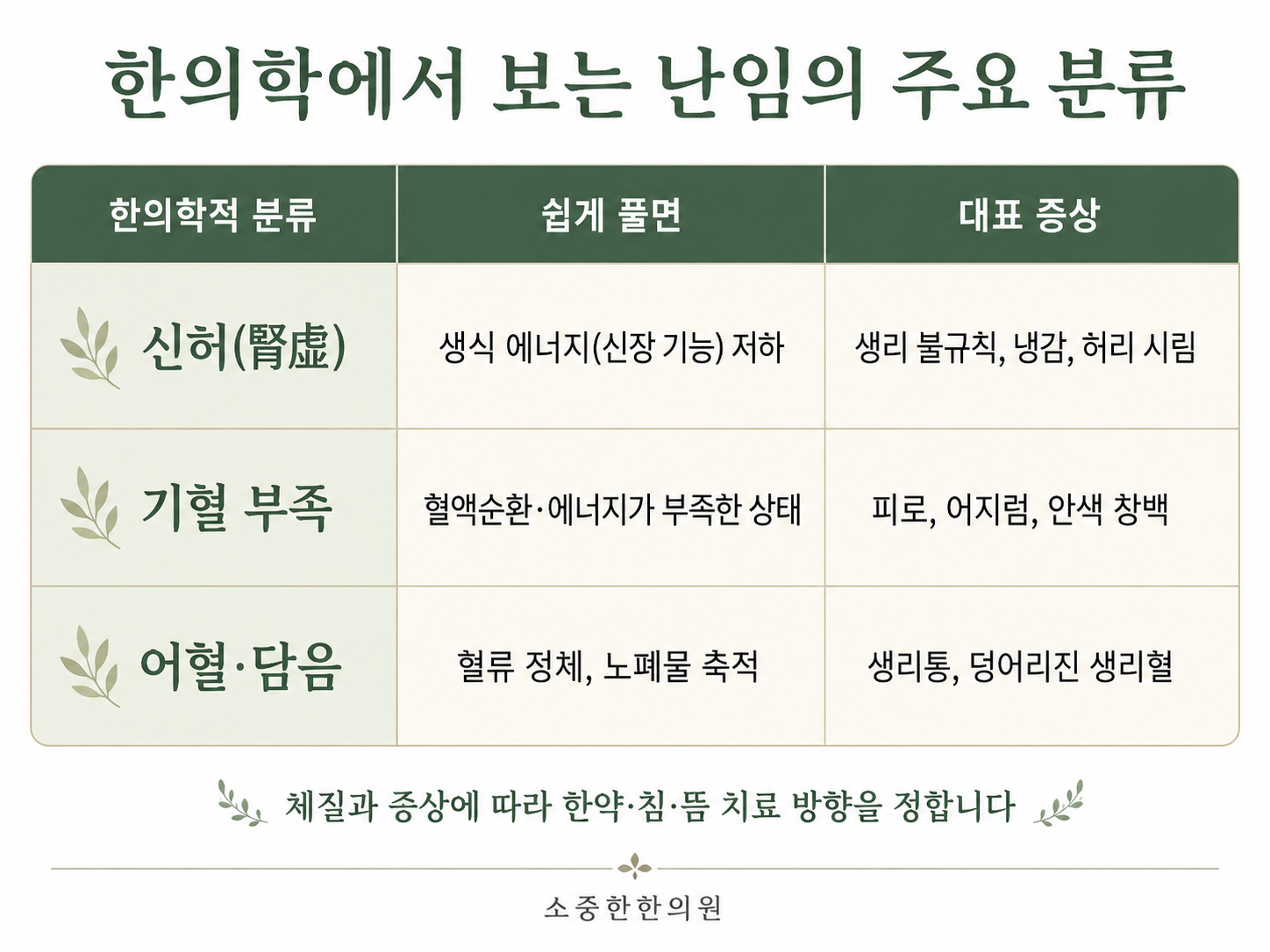 한의학에서 보는 난임의 주요 분류

| 한의학적 분류 | 쉽게 풀면 | 대표 증상 |
|---|---|---|
| 신허(腎虛) | 생식 에너지(신장 기능) 저하 | 생리 불규칙, 냉감, 허리 시림 |
| 기혈 부족 | 혈액순환·에너지가 부족한 상태 | 피로, 어지럼, 안색 창백 |
| 어혈·담음 | 혈류 정체, 노폐물 축적 | 생리통, 덩어리진 생리혈 |

체질과 증상에 따라 한약·침·뜸 치료 방향을 정합니다

소중한한의원